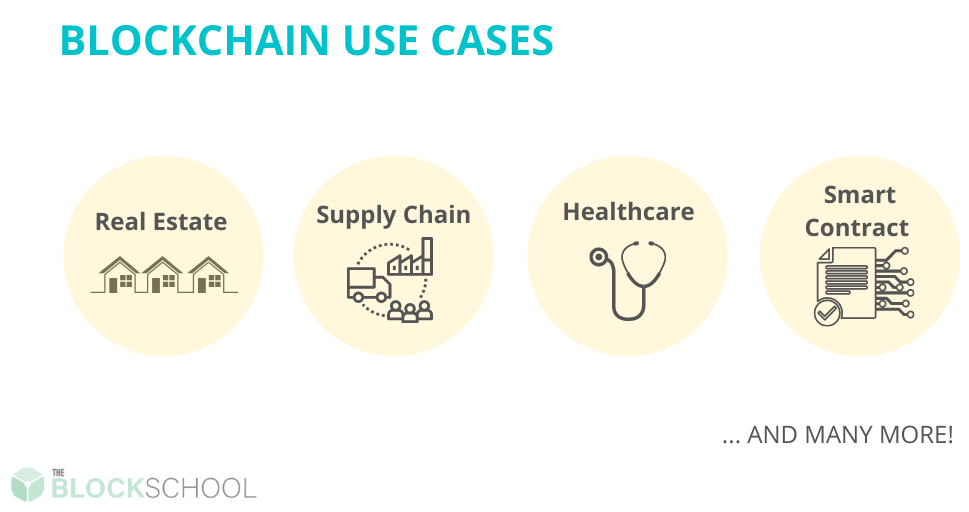 BLOCKCHAIN USE CASES

Real Estate

Supply Chain

Healthcare

Smart Contract

... AND MANY MORE!

THE BLOCKSCHOOL